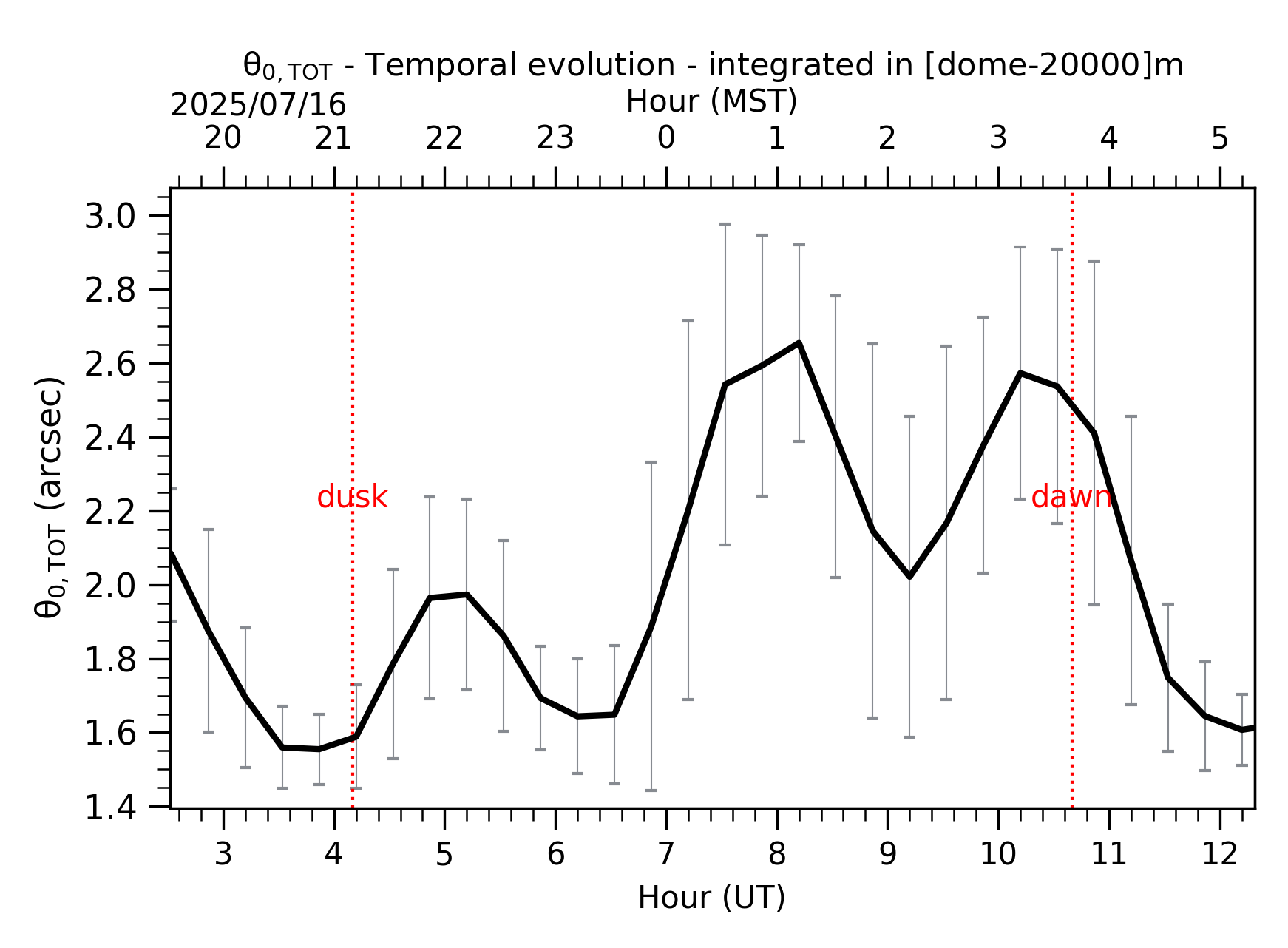 $\theta_{0,TOT}$ - Temporal evolution - integrated in [dome-20000]m
2025/07/16
Hour (MST)
20 21 22 23 0 1 2 3 4 5

$\theta_{0,TOT}$ (arcsec)
3.0
2.8
2.6
2.4
2.2
2.0
1.8
1.6
1.4

dusk
dawn

3 4 5 6 7 8 9 10 11 12
Hour (UT)